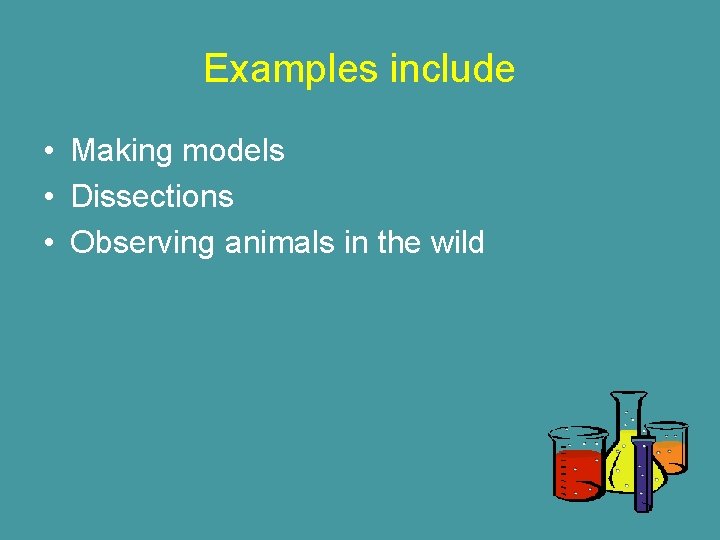 Examples include

• Making models
• Dissections
• Observing animals in the wild